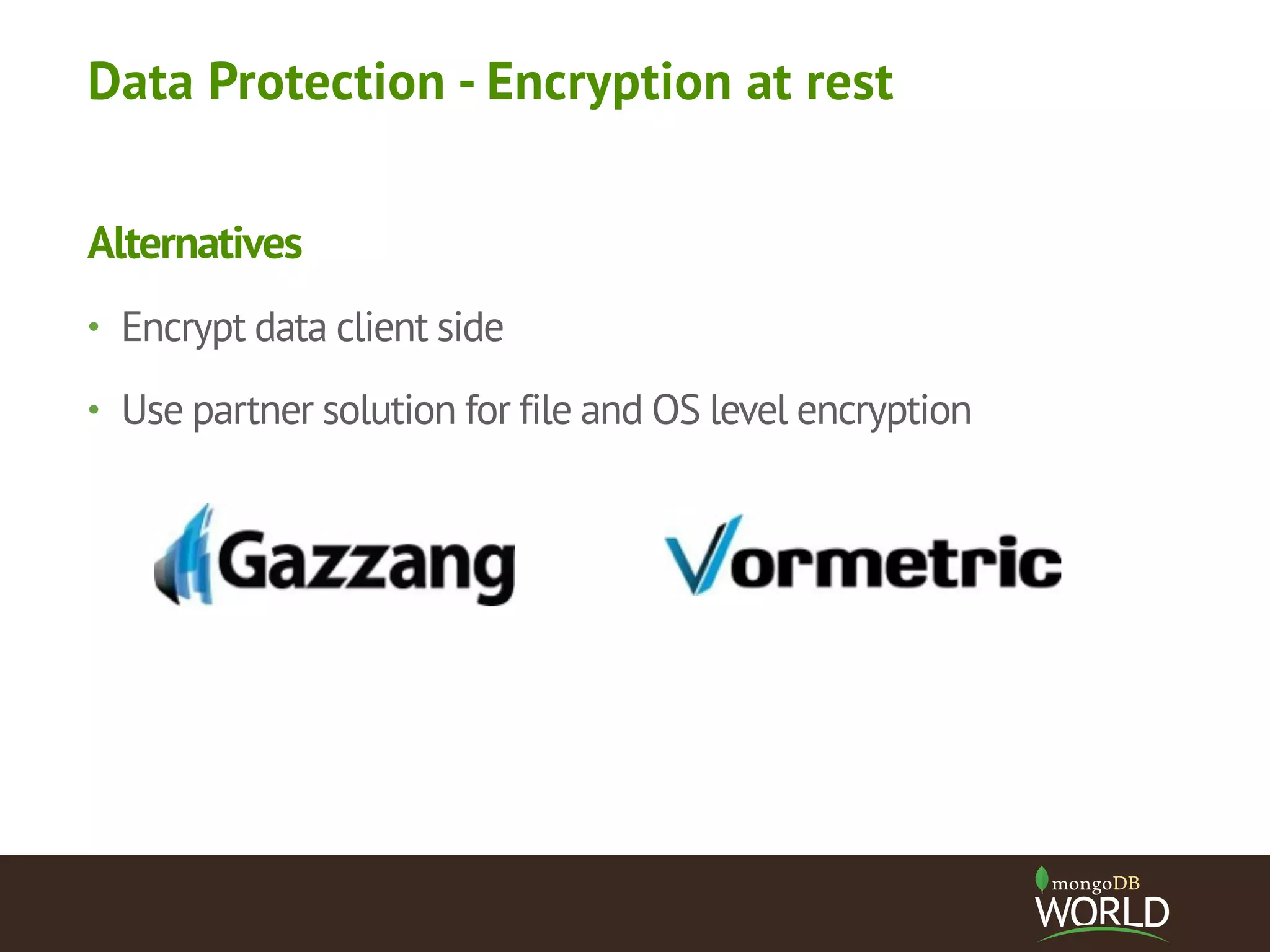 Data Protection - Encryption at rest

Alternatives

• Encrypt data client side

• Use partner solution for file and OS level encryption

Gazzang

Vormetric

mongoDB WORLD